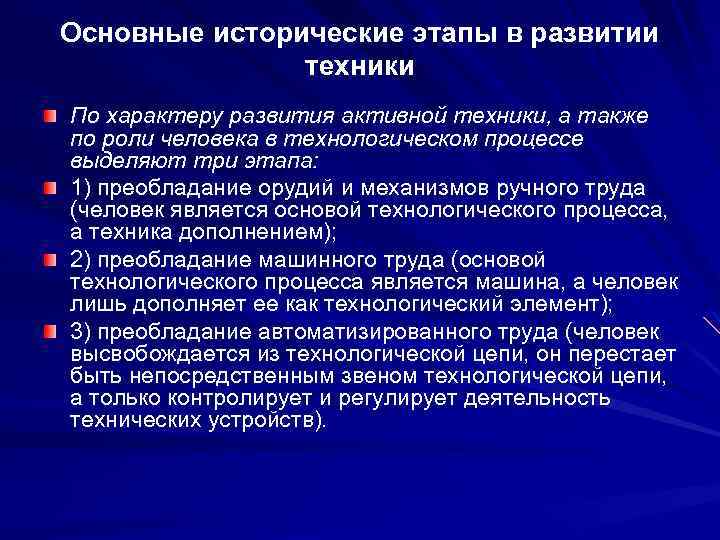 Основные исторические этапы в развитии техники

По характеру развития активной техники, а также по роли человека в технологическом процессе выделяют три этапа:

1) преобладание орудий и механизмов ручного труда (человек является основой технологического процесса, а техника дополнением);

2) преобладание машинного труда (основой технологического процесса является машина, а человек лишь дополняет ее как технологический элемент);

3) преобладание автоматизированного труда (человек высвобождается из технологической цепи, он перестает быть непосредственным звеном технологической цепи, а только контролирует и регулирует деятельность технических устройств).